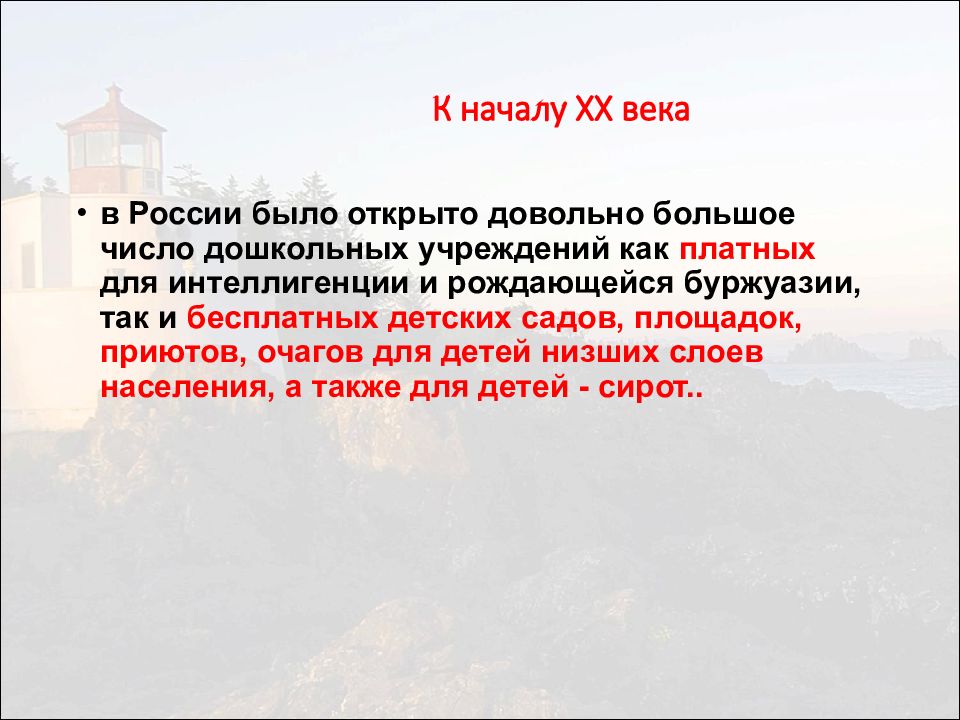 К началу XX века

• в России было открыто довольно большое число дошкольных учреждений как платных для интеллигенции и рождающейся буржуазии, так и бесплатных детских садов, площадок, приютов, очагов для детей низших слоев населения, а также для детей - сирот..